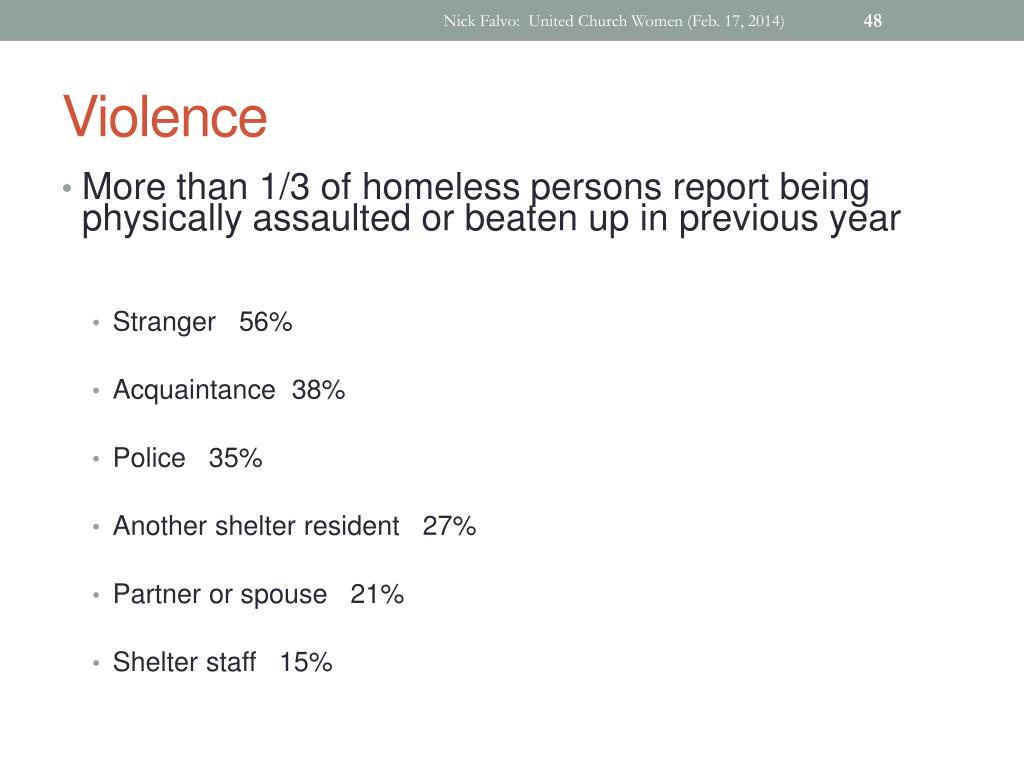 Nick Falvo: United Church Women (Feb. 17, 2014) 48

Violence

• More than 1/3 of homeless persons report being physically assaulted or beaten up in previous year

• Stranger 56%

• Acquaintance 38%

• Police 35%

• Another shelter resident 27%

• Partner or spouse 21%

• Shelter staff 15%